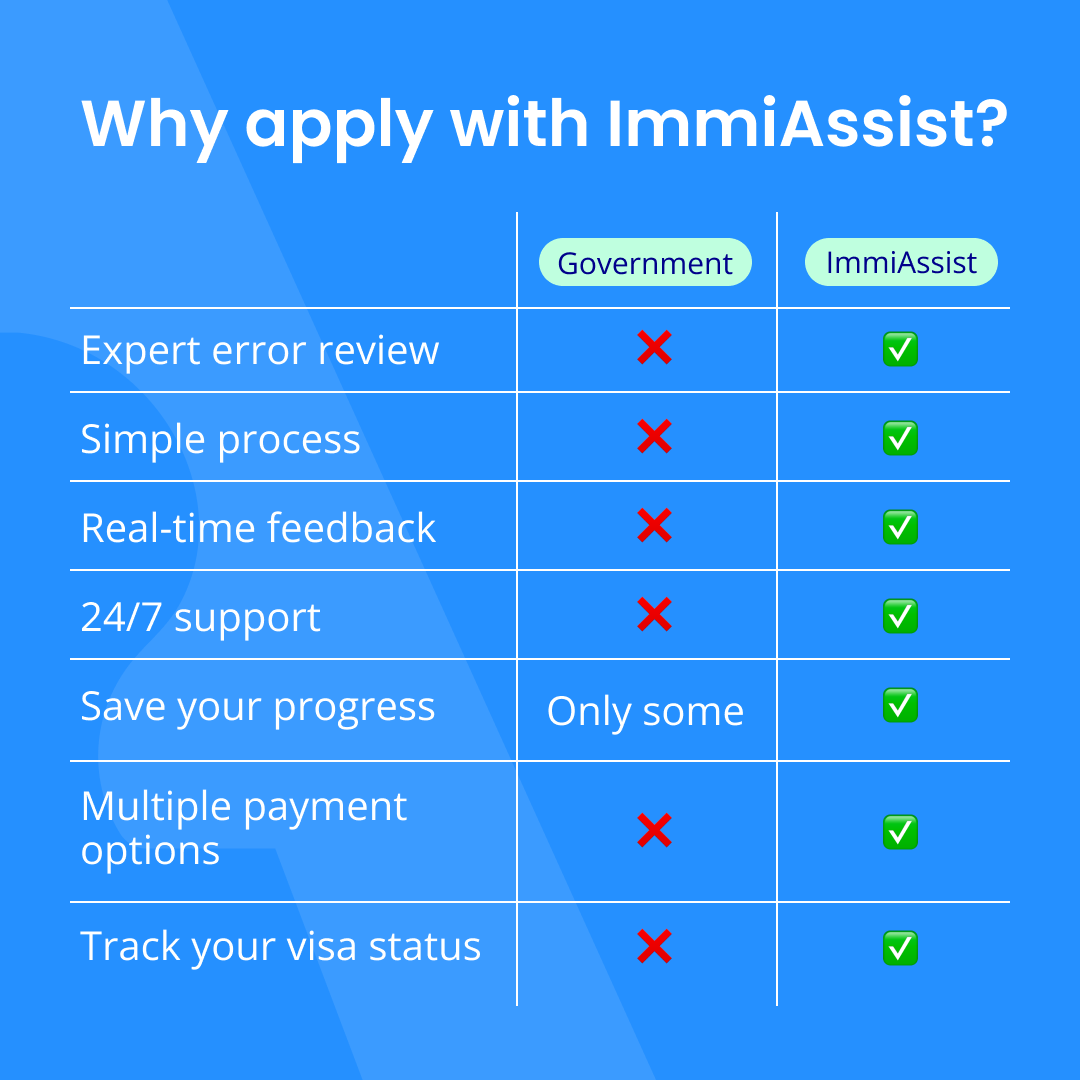 Why apply with ImmiAssist?

| | Government | ImmiAssist |
|---|---|---|
| Expert error review | ❌ | ✅ |
| Simple process | ❌ | ✅ |
| Real-time feedback | ❌ | ✅ |
| 24/7 support | ❌ | ✅ |
| Save your progress | Only some | ✅ |
| Multiple payment options | ❌ | ✅ |
| Track your visa status | ❌ | ✅ |